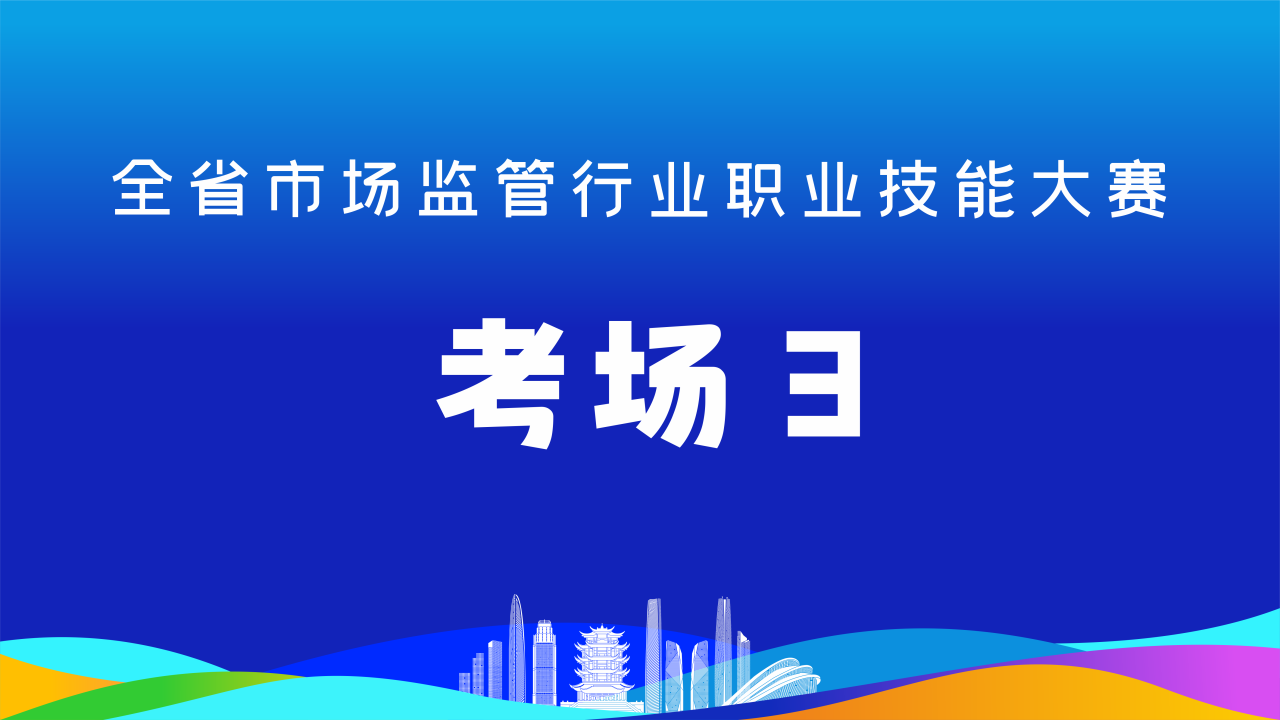 全省市场监管行业职业技能大赛

考场 3